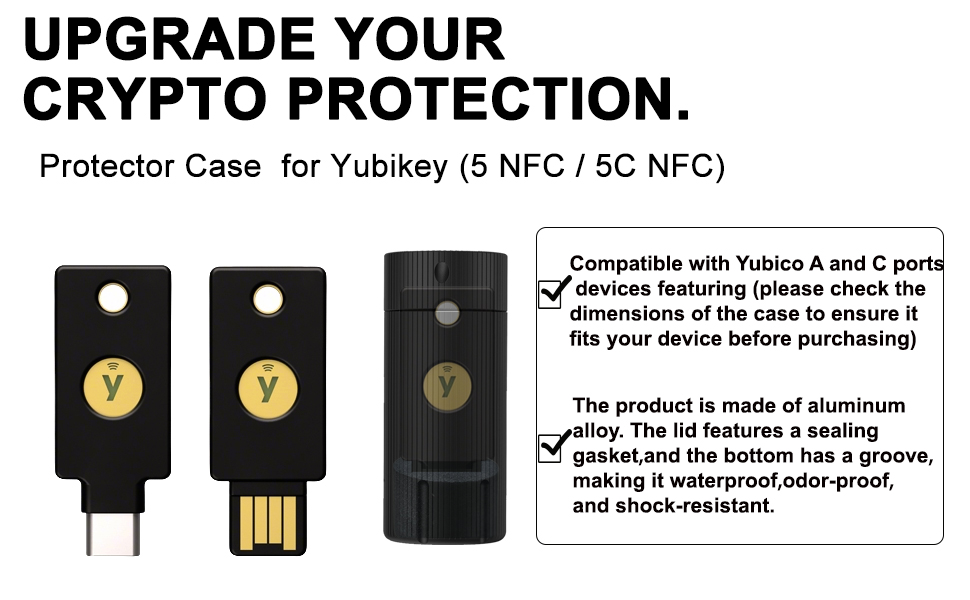 UPGRADE YOUR CRYPTO PROTECTION.

Protector Case for Yubikey (5 NFC / 5C NFC)

y

y

y

Compatible with Yubico A and C ports devices featuring (please check the dimensions of the case to ensure it fits your device before purchasing)

The product is made of aluminum alloy. The lid features a sealing gasket,and the bottom has a groove, making it waterproof,odor-proof, and shock-resistant.